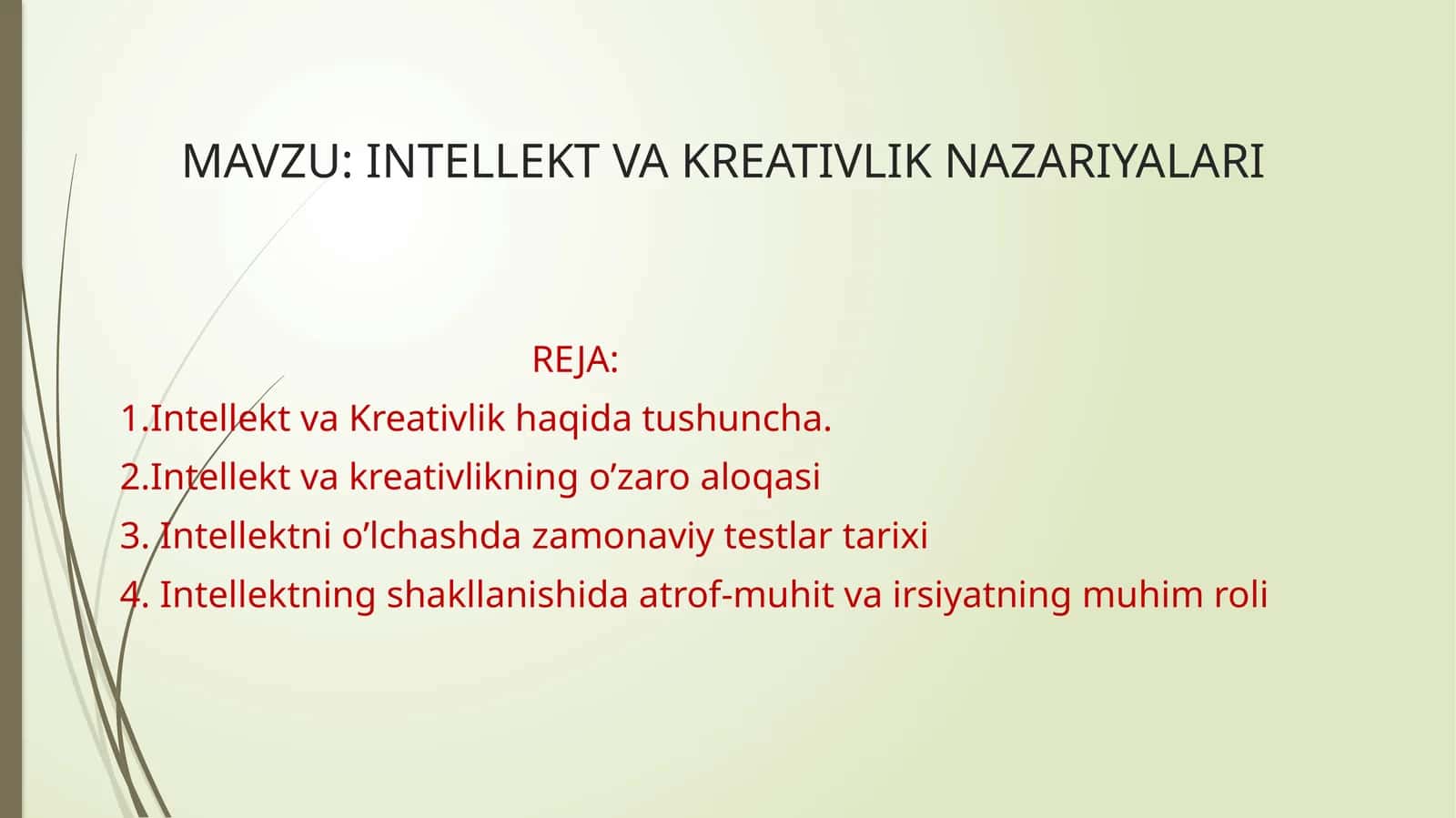 MAVZU: INTELLEKT VA KREATIVLIK NAZARIYALARI

REJA:

1.Intellekt va Kreativlik haqida tushuncha.

2.Intellekt va kreativlikning o’zaro aloqasi

3. Intellektni o’lchashda zamonaviy testlar tarixi

4. Intellektning shakllanishida atrof-muhit va irsiyatning muhim roli